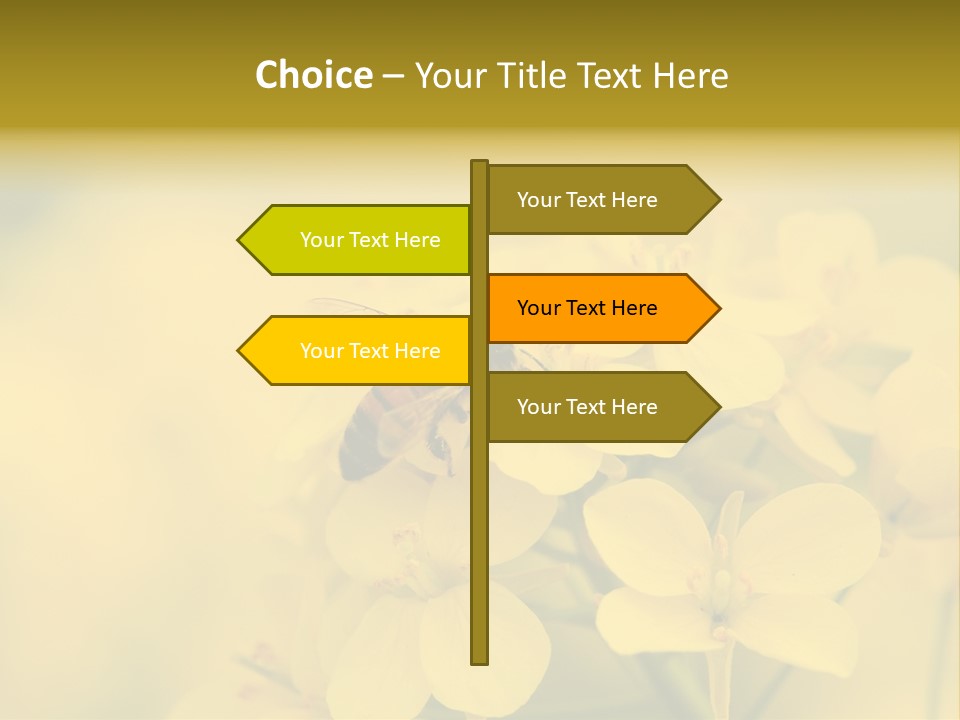 Choice – Your Title Text Here

Your Text Here

Your Text Here

Your Text Here

Your Text Here

Your Text Here